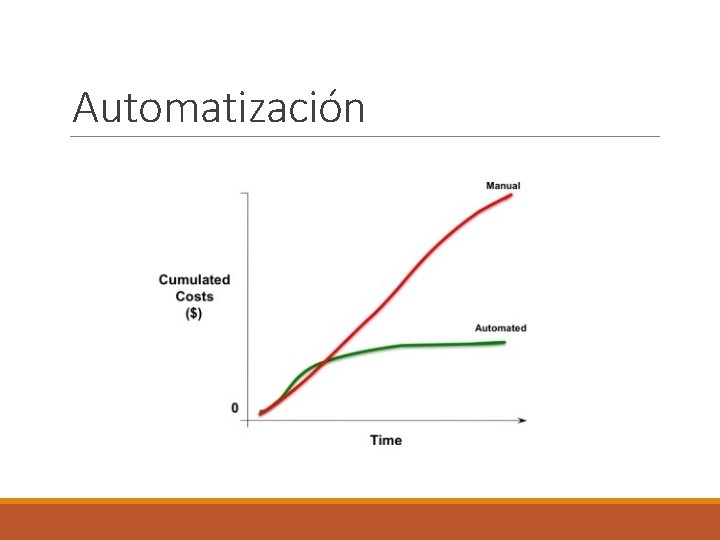 Automatización

Manual

Cumulated Costs ($)

Automated

0

Time